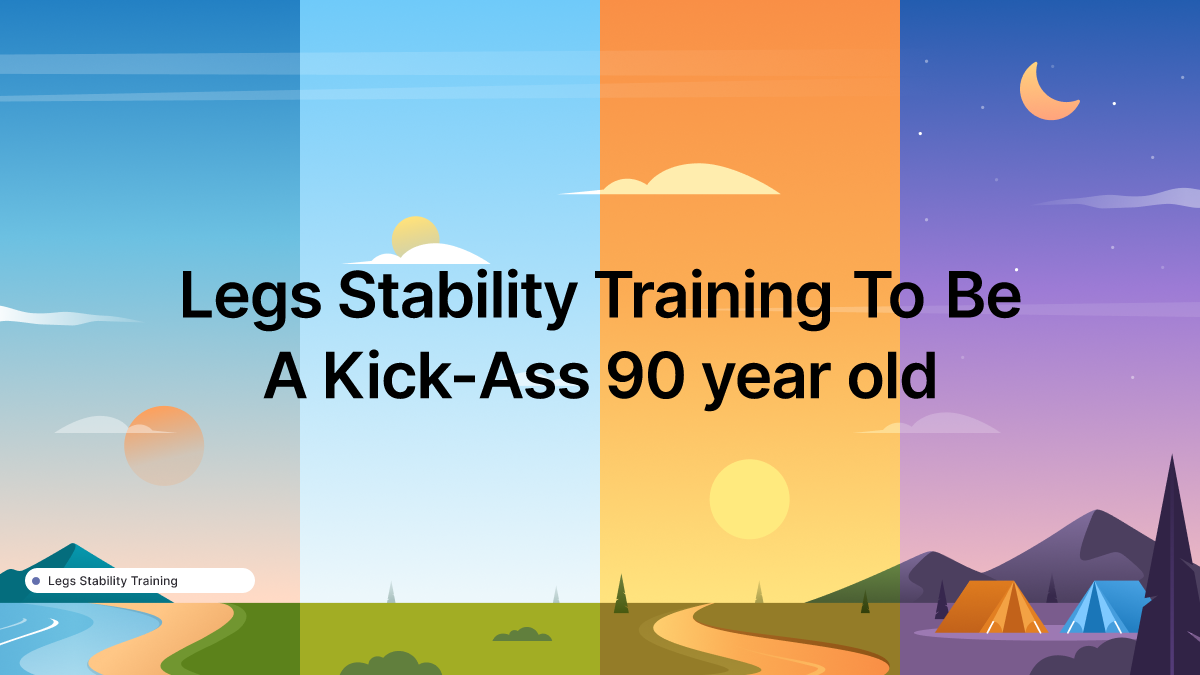 Legs Stability Training To Be A Kick-Ass 90 year old

Legs Stability Training